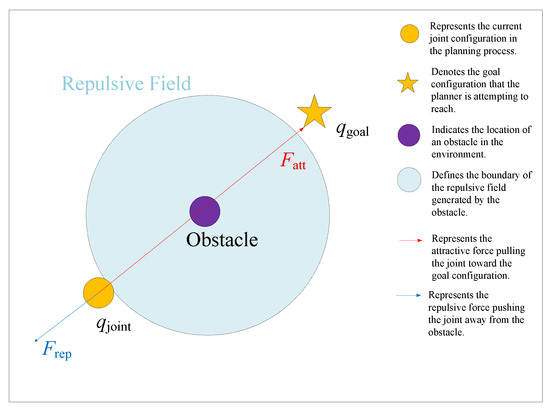 Repulsive Field

$q_{\text{goal}}$

$F_{\text{att}}$

Obstacle

$q_{\text{joint}}$

$F_{\text{rep}}$

Represents the current joint configuration in the planning process.

Denotes the goal configuration that the planner is attempting to reach.

Indicates the location of an obstacle in the environment.

Defines the boundary of the repulsive field generated by the obstacle.

Represents the attractive force pulling the joint toward the goal configuration.

Represents the repulsive force pushing the joint away from the obstacle.